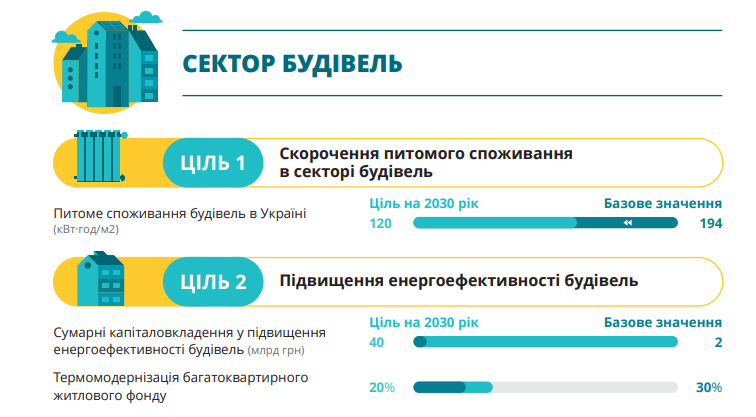 СЕКТОР БУДІВЕЛЬ

ЦІЛЬ 1

Скорочення питомого споживання в секторі будівель

Питоме споживання будівель в Україні (кВт·год/м2)

Ціль на 2030 рік

Базове значення

120

194

ЦІЛЬ 2

Підвищення енергоефективності будівель

Сумарні капіталовкладення у підвищення енергоефективності будівель (млрд грн)

Ціль на 2030 рік

Базове значення

40

2

Термомодернізація багатоквартирного житлового фонду

20%

30%